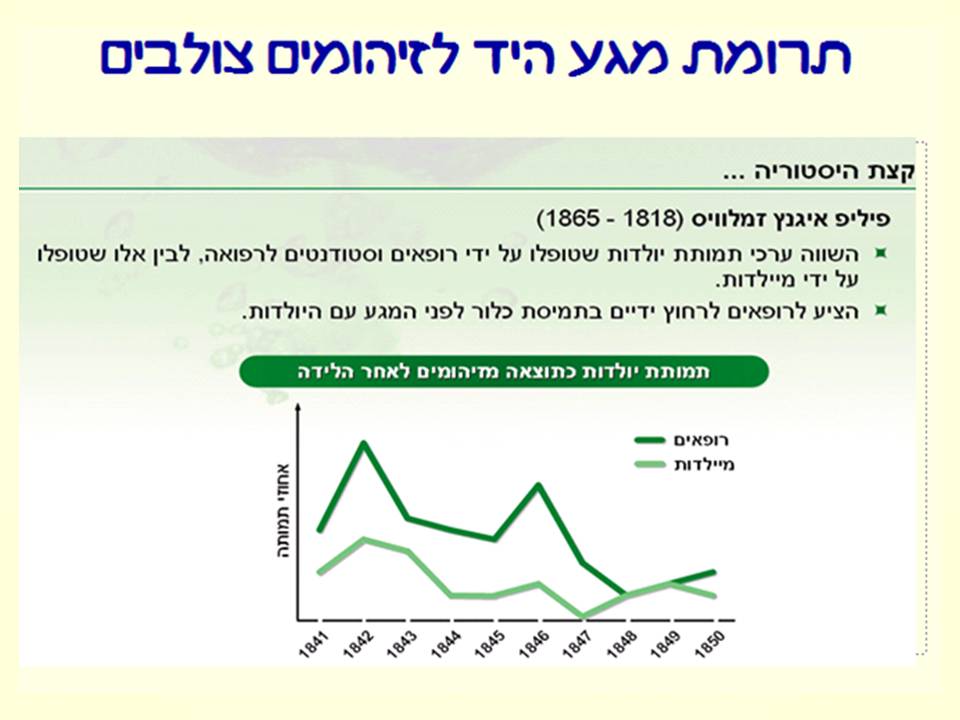 תרומת מגע היד לזיהומים צולבים

קצת היסטוריה ...

פיליפ איגנץ זמלוויס (1818 - 1865)

השווה ערכי תמותת יולדות שטופלו על ידי רופאים וסטודנטים לרפואה, לבין אלו שטופלו על ידי מיילדות.

הציע לרופאים לרחוץ ידיים בתמיסת כלור לפני המגע עם היולדות.

תמותת יולדות כתוצאה מזיהומים לאחר הלידה

רופאים
מיילדות

אחוזי תמותה

1841 1842 1843 1844 1845 1846 1847 1848 1849 1850